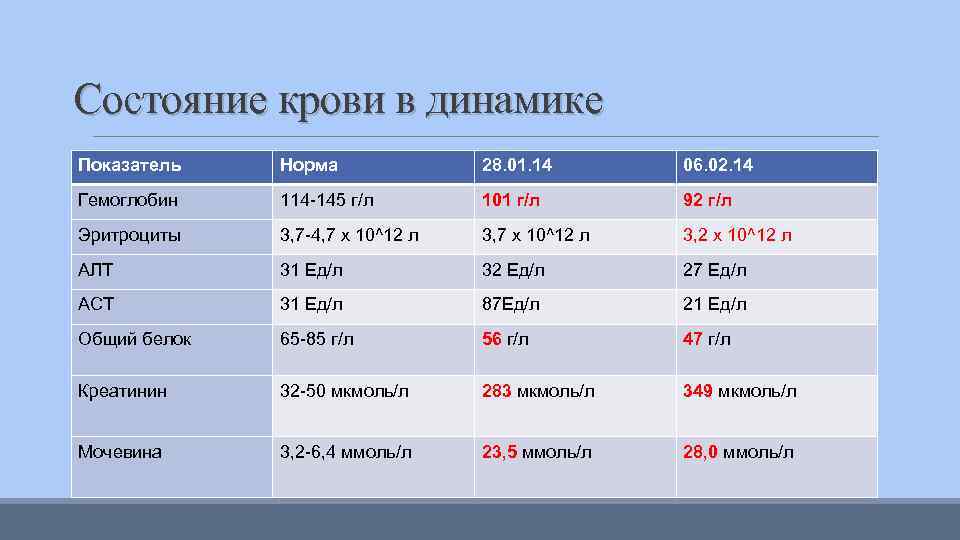 Состояние крови в динамике

| Показатель | Норма | 28.01.14 | 06.02.14 |
|---|---|---|---|
| Гемоглобин | 114-145 г/л | 101 г/л | 92 г/л |
| Эритроциты | 3,7-4,7 х 10^12 л | 3,7 х 10^12 л | 3,2 х 10^12 л |
| АЛТ | 31 Ед/л | 32 Ед/л | 27 Ед/л |
| АСТ | 31 Ед/л | 87Ед/л | 21 Ед/л |
| Общий белок | 65-85 г/л | 56 г/л | 47 г/л |
| Креатинин | 32-50 мкмоль/л | 283 мкмоль/л | 349 мкмоль/л |
| Мочевина | 3,2-6,4 ммоль/л | 23,5 ммоль/л | 28,0 ммоль/л |